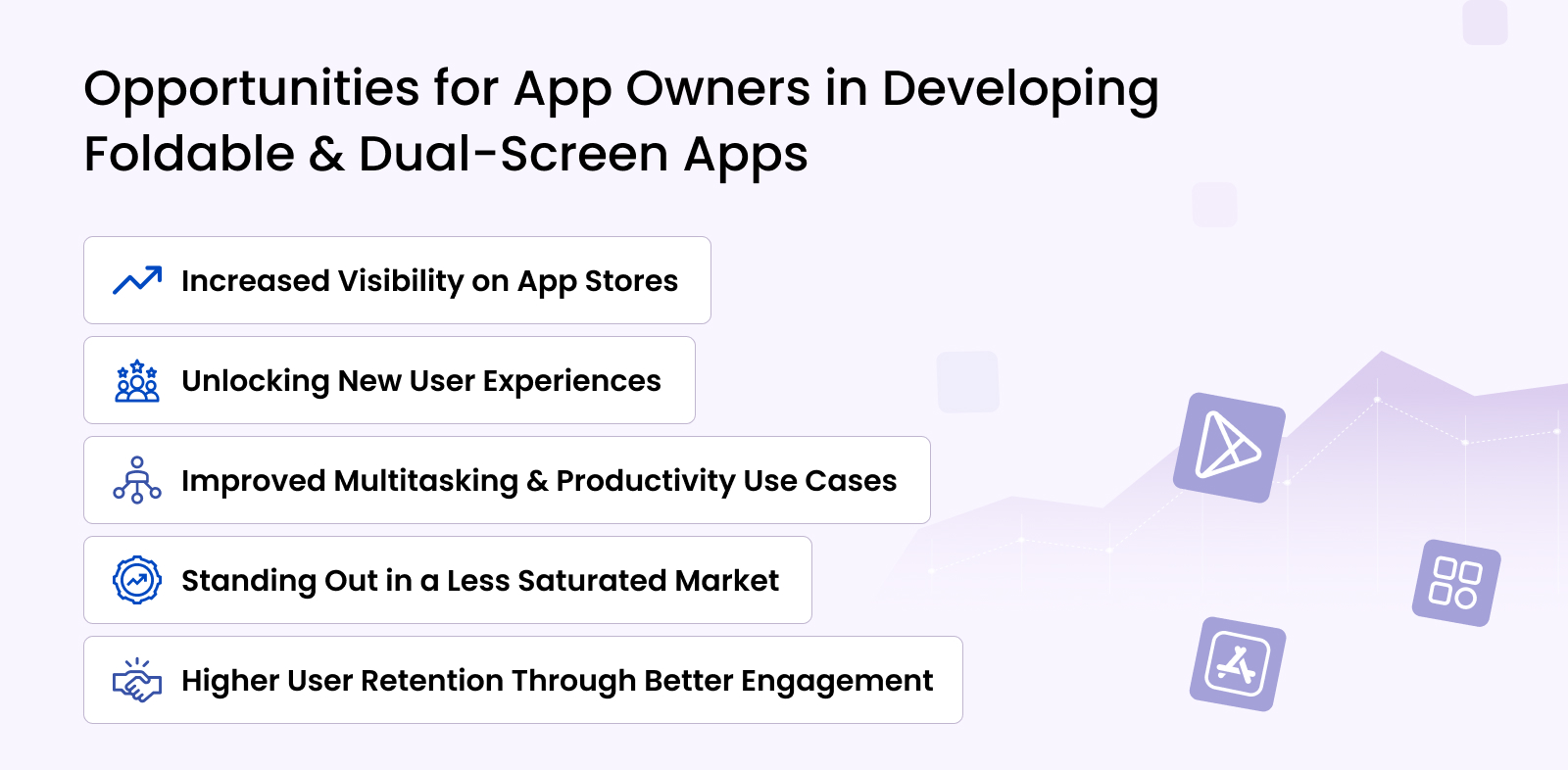 Opportunities for App Owners in Developing Foldable & Dual-Screen Apps

Increased Visibility on App Stores

Unlocking New User Experiences

Improved Multitasking & Productivity Use Cases

Standing Out in a Less Saturated Market

Higher User Retention Through Better Engagement